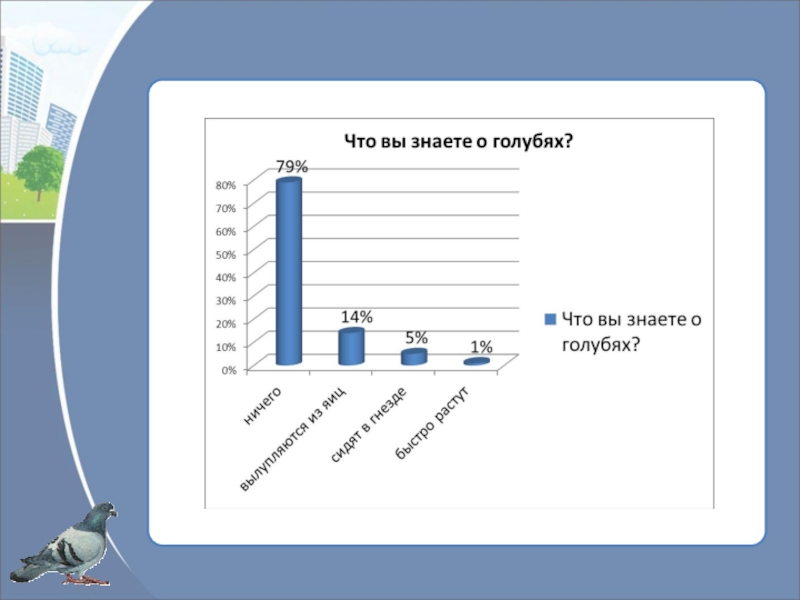 Что вы знаете о голубях?

80%
70%
60%
50%
40%
30%
20%
10%
0%

79%
14%
5%
1%

ничего
вылупляются из яиц
сидят в гнезде
быстро растут

Что вы знаете о голубях?